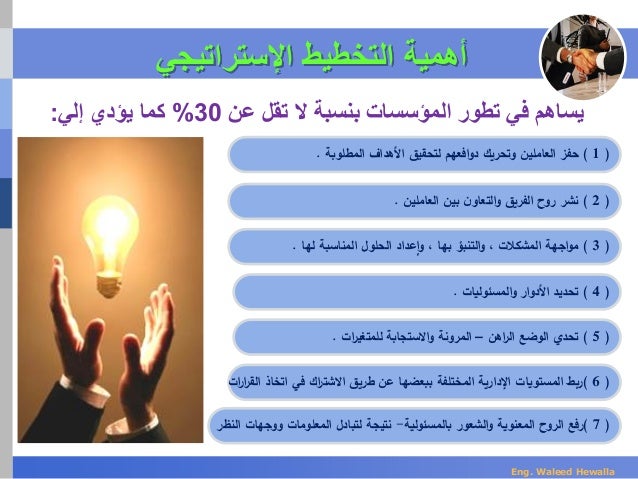 أهمية التخطيط الإستراتيجي

يساهم في تطور المؤسسات بنسبة لا تقل عن 30% كما يؤدي إلي:

( 1 ) حفز العاملين وتحريك دوافعهم لتحقيق الأهداف المطلوبة .

( 2 ) نشر روح الفريق والتعاون بين العاملين .

( 3 ) مواجهة المشكلات ، والتنبؤ بها ، وإعداد الحلول المناسبة لها .

( 4 ) تحديد الأدوار والمسئوليات .

( 5 ) تحدي الوضع الراهن – المرونة والاستجابة للمتغيرات .

( 6 )ربط المستويات الإدارية المختلفة ببعضها عن طريق الاشتراك في اتخاذ القرارات

( 7 )رفع الروح المعنوية والشعور بالمسئولية– نتيجة لتبادل المعلومات ووجهات النظر

Eng. Waleed Hewalla